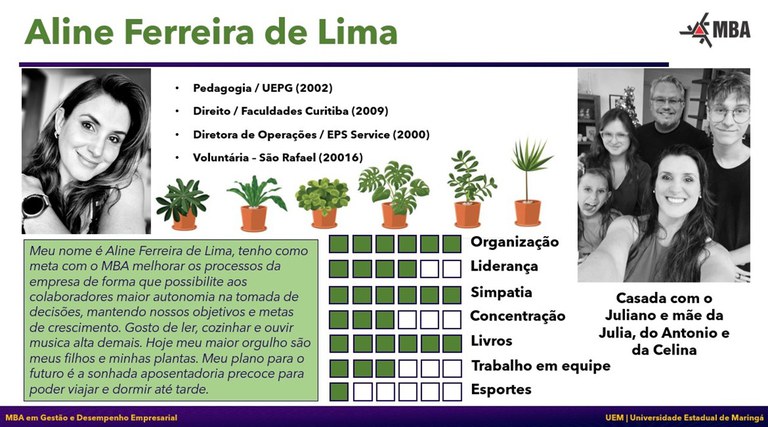 Aline Ferreira de Lima

MBA

• Pedagogia / UEPG (2002)
• Direito / Faculdades Curitiba (2009)
• Diretora de Operações / EPS Service (2000)
• Voluntária – São Rafael (20016)

Meu nome é Aline Ferreira de Lima, tenho como meta com o MBA melhorar os processos da empresa de forma que possibilite aos colaboradores maior autonomia na tomada de decisões, mantendo nossos objetivos e metas de crescimento. Gosto de ler, cozinhar e ouvir musica alta demais. Hoje meu maior orgulho são meus filhos e minhas plantas. Meu plano para o futuro é a sonhada aposentadoria precoce para poder viajar e dormir até tarde.

Organização
Liderança
Simpatia
Concentração
Livros
Trabalho em equipe
Esportes

Casada com o Juliano e mãe da Julia, do Antonio e da Celina

MBA em Gestão e Desempenho Empresarial
UEM | Universidade Estadual de Maringá